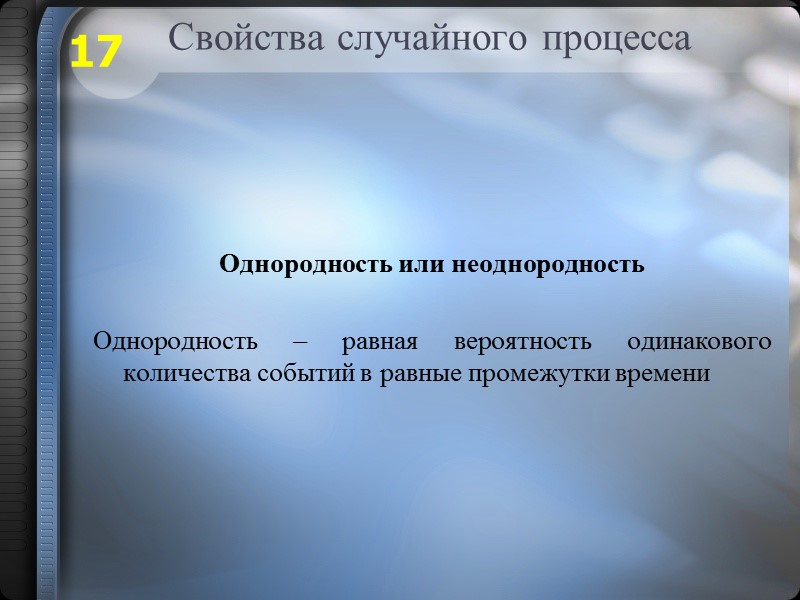 17

Свойства случайного процесса

Однородность или неоднородность

Однородность – равная вероятность одинакового количества событий в равные промежутки времени